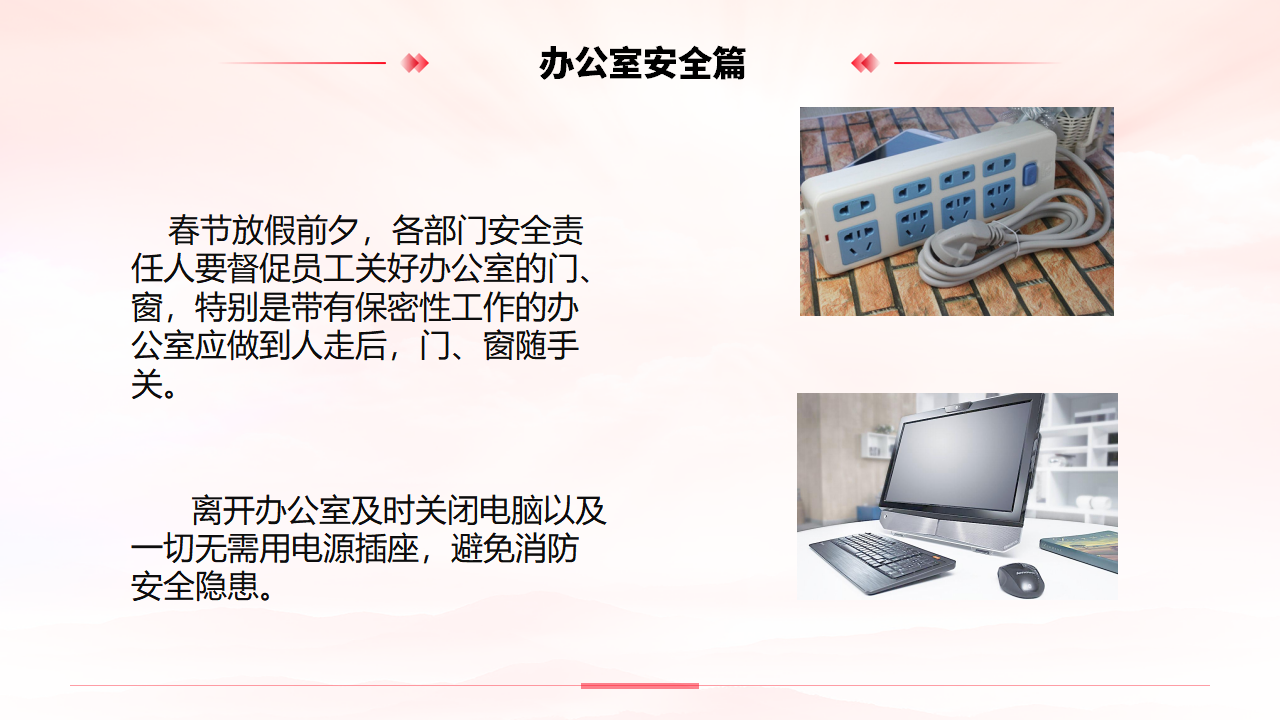 办公室安全篇

春节放假前夕，各部门安全责任人要督促员工关好办公室的门、窗，特别是带有保密性工作的办公室应做到人走后，门、窗随手关。

离开办公室及时关闭电脑以及一切无需用电源插座，避免消防安全隐患。